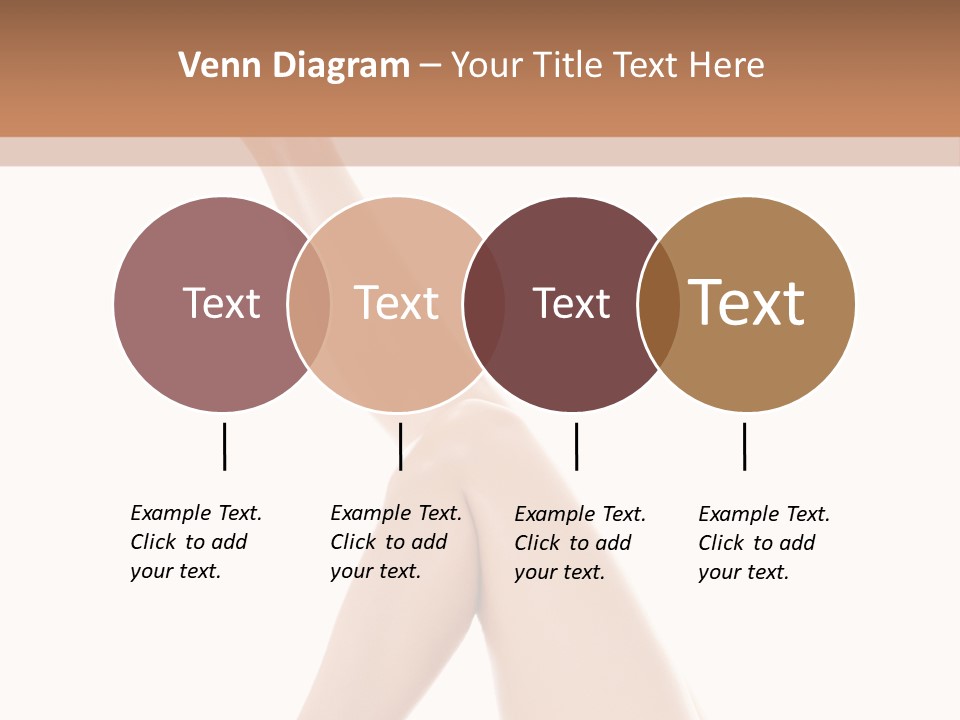 Venn Diagram – Your Title Text Here

Text

Text

Text

Text

Example Text. Click to add your text.

Example Text. Click to add your text.

Example Text. Click to add your text.

Example Text. Click to add your text.